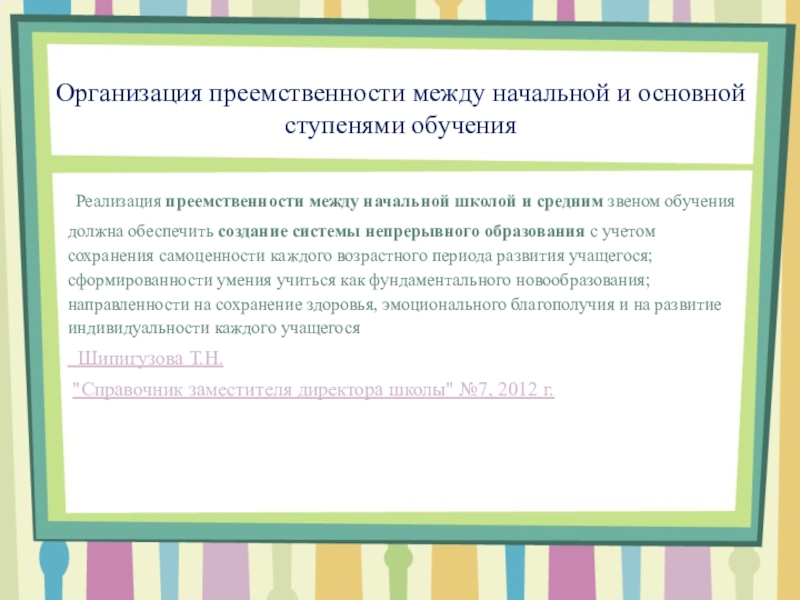 Организация преемственности между начальной и основной ступенями обучения

Реализация преемственности между начальной школой и средним звеном обучения должна обеспечить создание системы непрерывного образования с учетом сохранения самоценности каждого возрастного периода развития учащегося; сформированности умения учиться как фундаментального новообразования; направленности на сохранение здоровья, эмоционального благополучия и на развитие индивидуальности каждого учащегося

Шипигузова Т.Н.

"Справочник заместителя директора школы" №7, 2012 г.